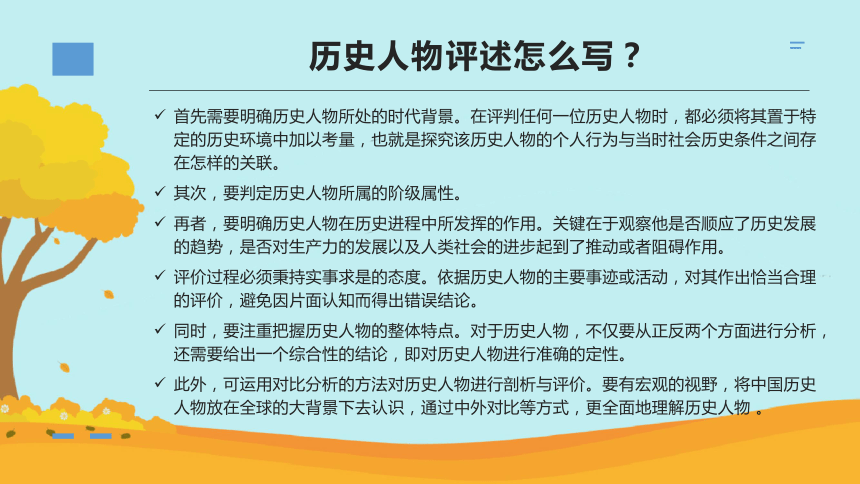 历史人物评述怎么写？

✓ 首先需要明确历史人物所处的时代背景。在评判任何一位历史人物时，都必须将其置于特定的历史环境中加以考量，也就是探究该历史人物的个人行为与当时社会历史条件之间存在怎样的关联。

✓ 其次，要判定历史人物所属的阶级属性。

✓ 再者，要明确历史人物在历史进程中所发挥的作用。关键在于观察他是否顺应了历史发展的趋势，是否对生产力的发展以及人类社会的进步起到了推动或者阻碍作用。

✓ 评价过程必须秉持实事求是的态度。依据历史人物的主要事迹或活动，对其作出恰当合理的评价，避免因片面认知而得出错误结论。

✓ 同时，要注重把握历史人物的整体特点。对于历史人物，不仅要从正反两个方面进行分析，还需要给出一个综合性的结论，即对历史人物进行准确的定性。

✓ 此外，可运用对比分析的方法对历史人物进行剖析与评价。要有宏观的视野，将中国历史人物放在全球的大背景下去认识，通过中外对比等方式，更全面地理解历史人物 。